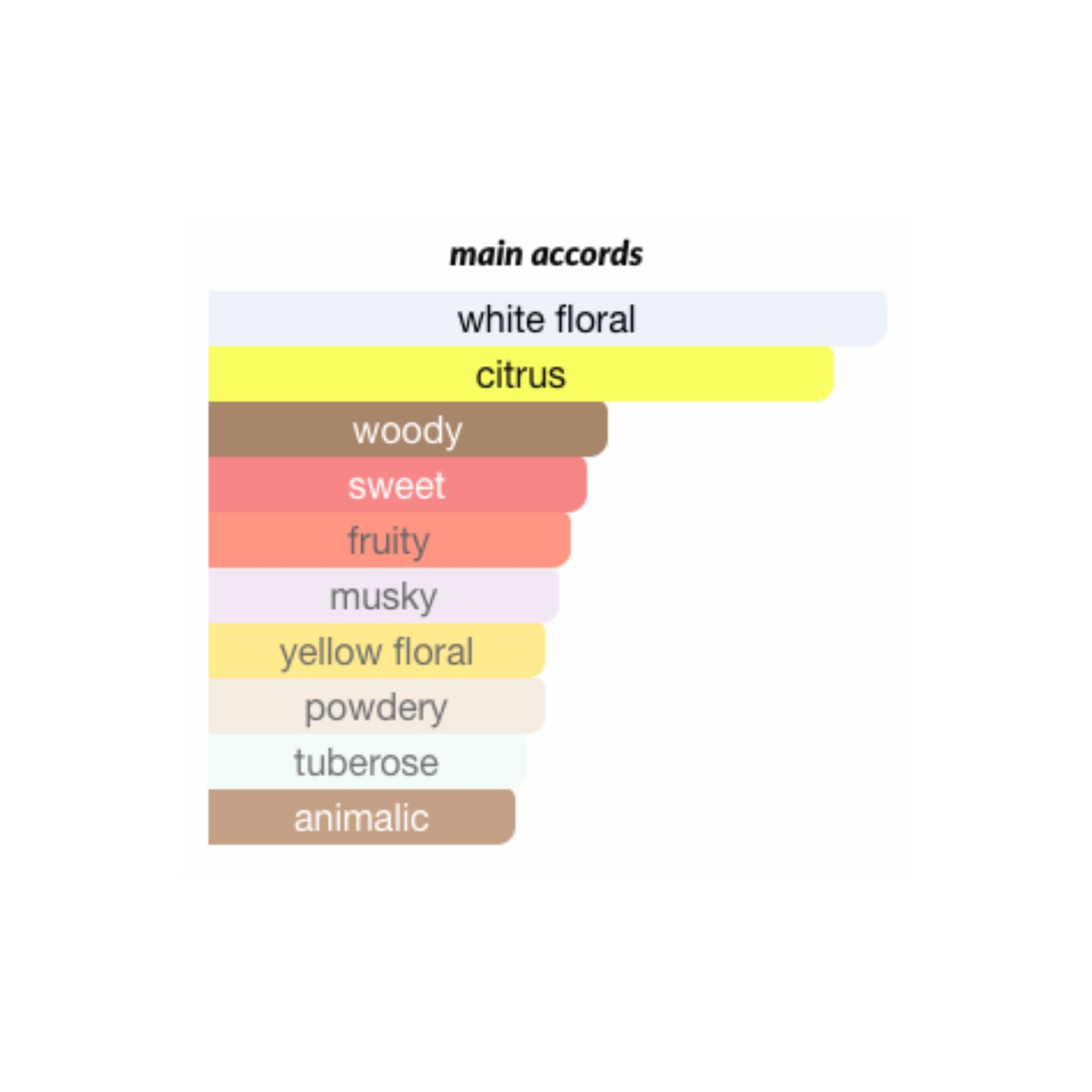 main accords

white floral

citrus

woody

sweet

fruity

musky

yellow floral

powdery

tuberose

animalic